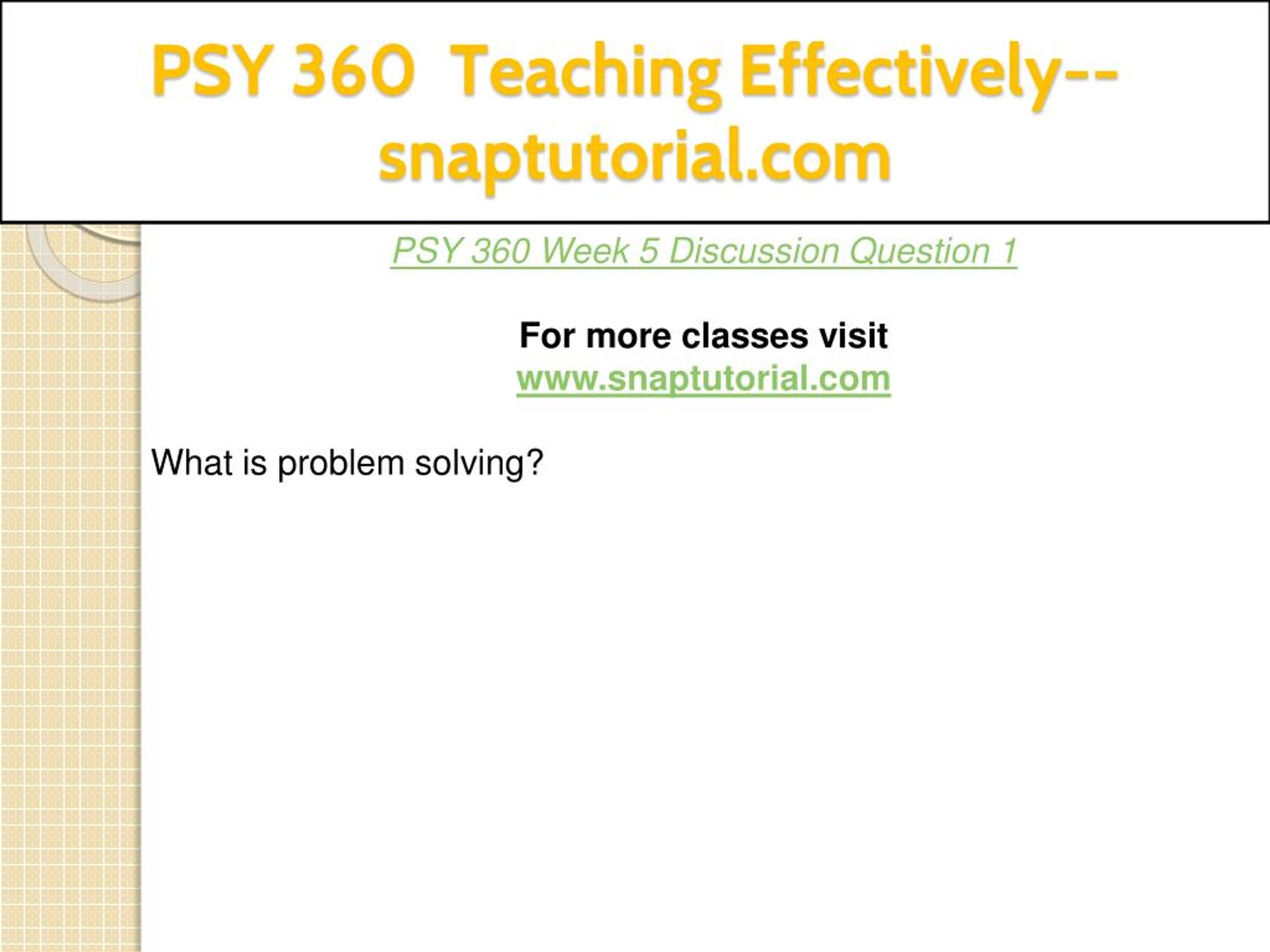 PSY 360 Teaching Effectively--snaptutorial.com

PSY 360 Week 5 Discussion Question 1

For more classes visit
www.snaptutorial.com

What is problem solving?